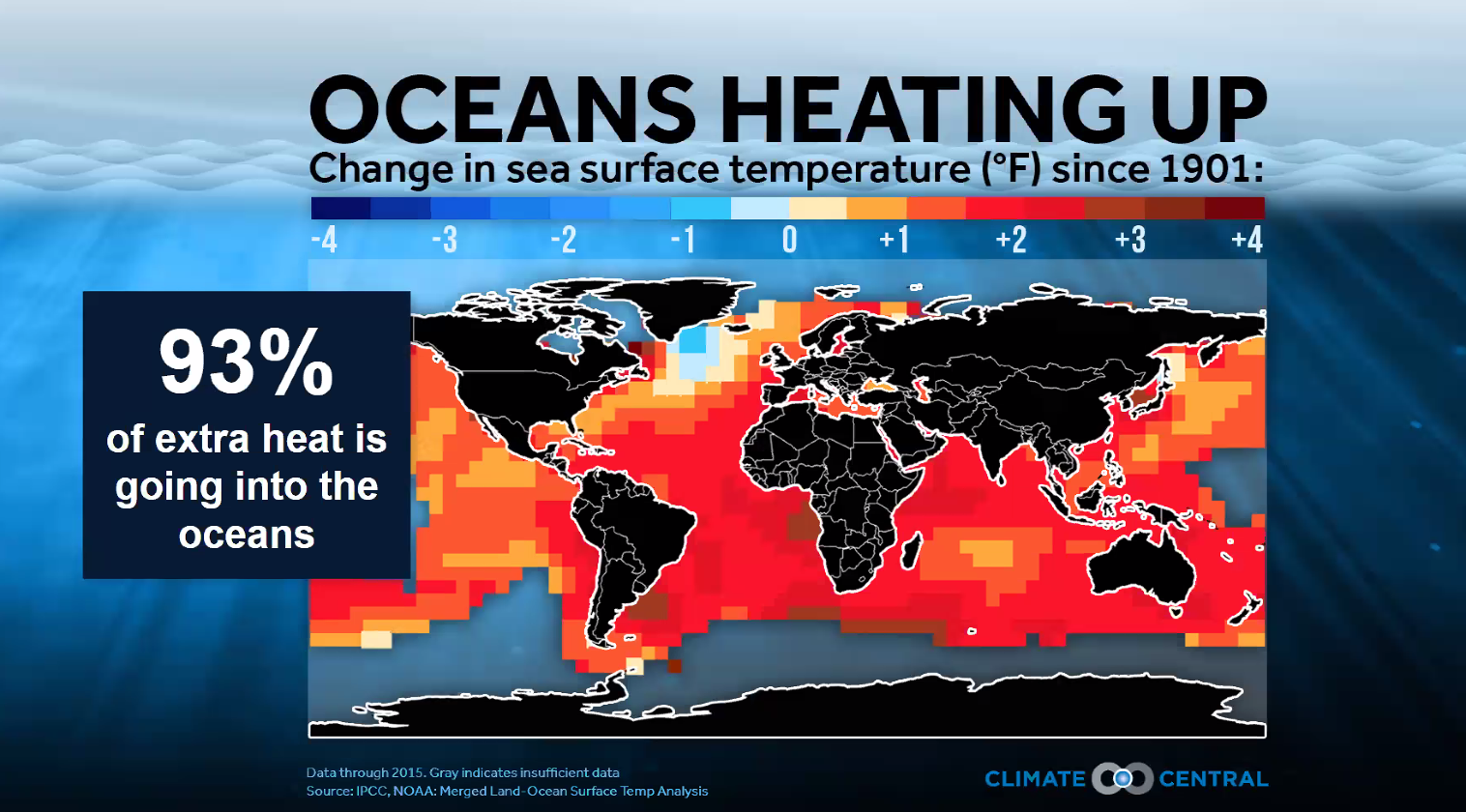 OCEANS HEATING UP
Change in sea surface temperature (°F) since 1901:

-4 -3 -2 -1 0 +1 +2 +3 +4

93%
of extra heat is going into the oceans

Data through 2015. Gray indicates insufficient data
Source: IPCC, NOAA: Merged Land-Ocean Surface Temp Analysis

CLIMATE CENTRAL